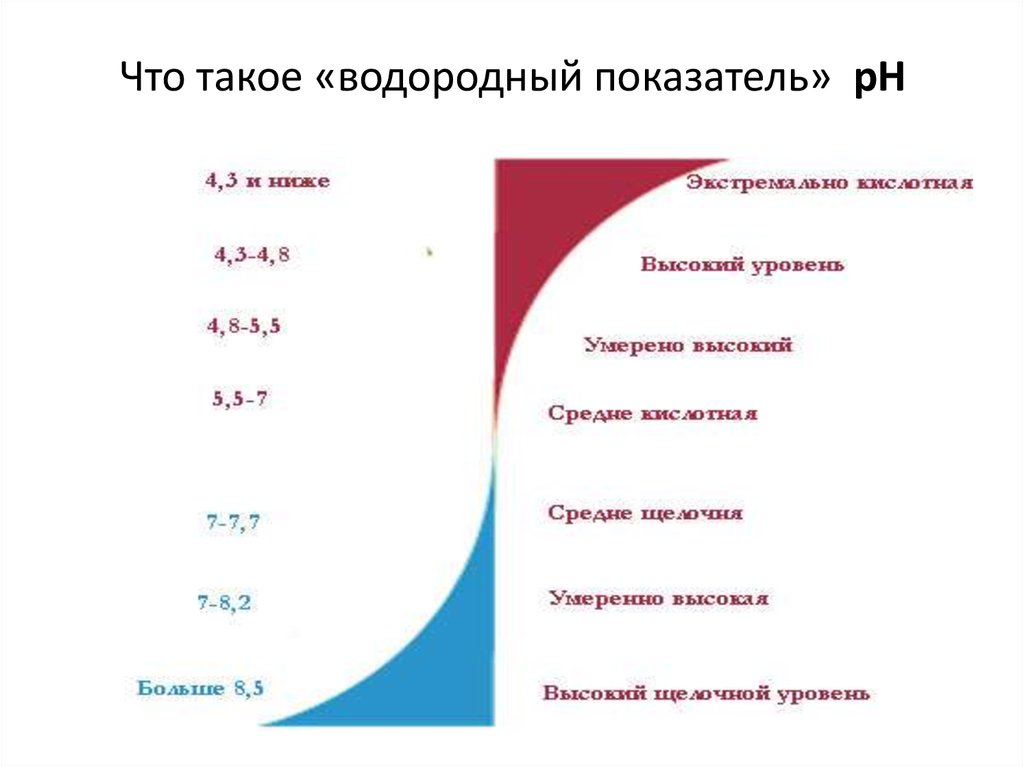 Что такое «водородный показатель» pH

4,3 и ниже

4,3-4,8

4,8-5,5

5,5-7

7-7,7

7-8,2

Больше 8,5

Экстремально кислотная

Высокий уровень

Умерено высокий

Средне кислотная

Средне щелочня

Умеренно высокая

Высокий щелочной уровень